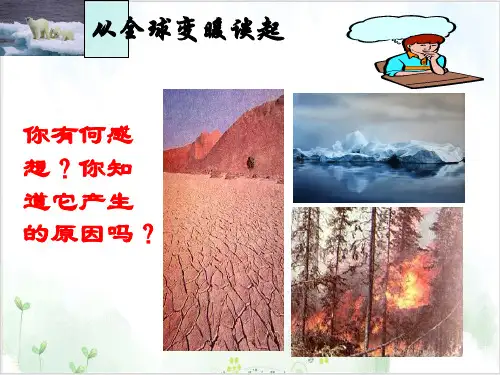 从全球变暖谈起

你有何感想？你知道它产生的原因吗？